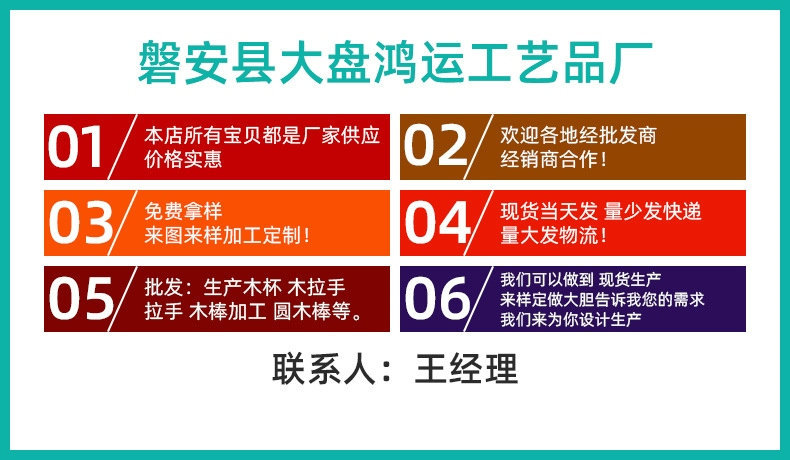 磐安县大盘鸿运工艺品厂

01 本店所有宝贝都是厂家供应 价格实惠

02 欢迎各地经批发商 经销商合作！

03 免费拿样 来图来样加工定制！

04 现货当天发 量少发快递 量大发物流！

05 批发：生产木杯 木拉手 拉手 木棒加工 圆木棒等。

06 我们可以做到 现货生产 来样定做大胆告诉我您的需求 我们来为你设计生产

联系人：王经理